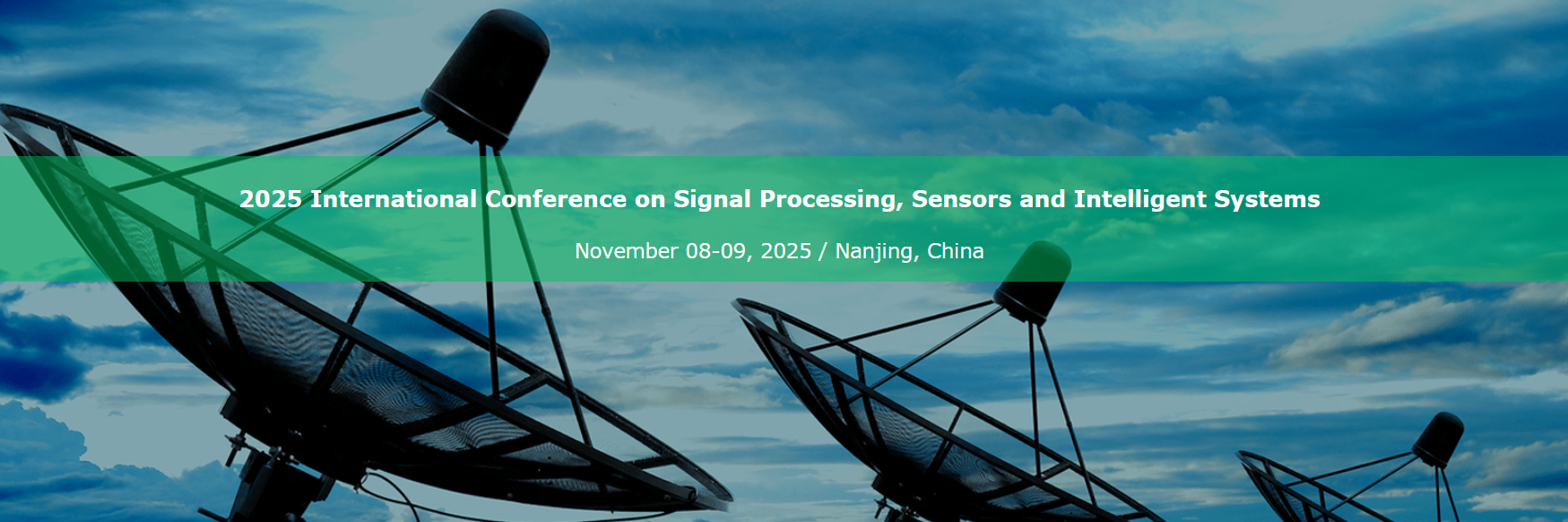 2025 International Conference on Signal Processing, Sensors and Intelligent Systems

November 08-09, 2025 / Nanjing, China